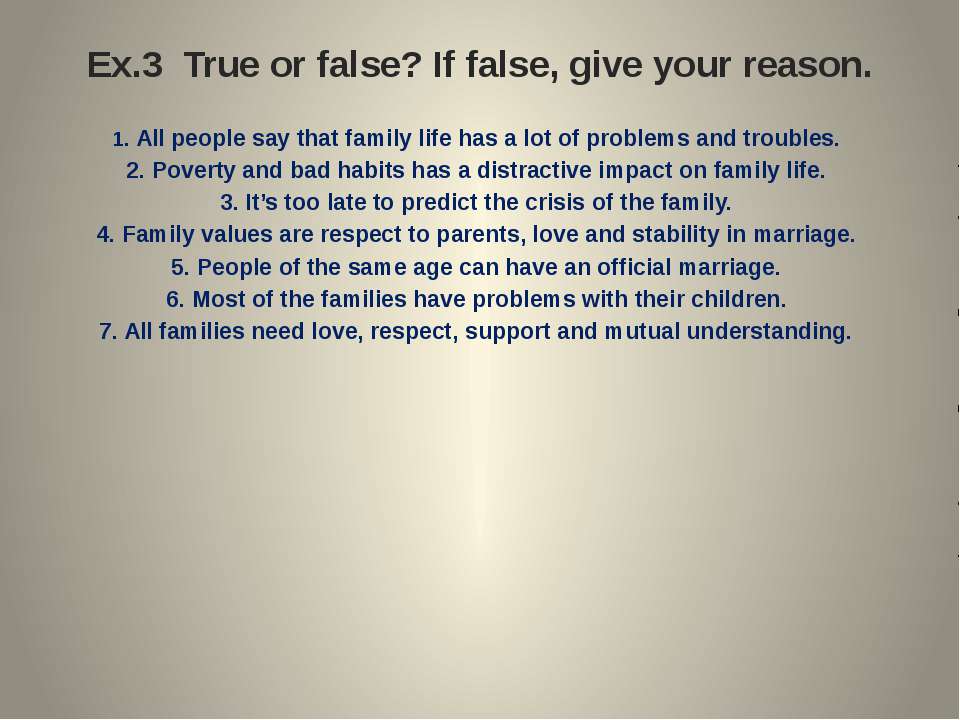 Ex.3 True or false? If false, give your reason.

1. All people say that family life has a lot of problems and troubles.
2. Poverty and bad habits has a distractive impact on family life.
3. It's too late to predict the crisis of the family.
4. Family values are respect to parents, love and stability in marriage.
5. People of the same age can have an official marriage.
6. Most of the families have problems with their children.
7. All families need love, respect, support and mutual understanding.